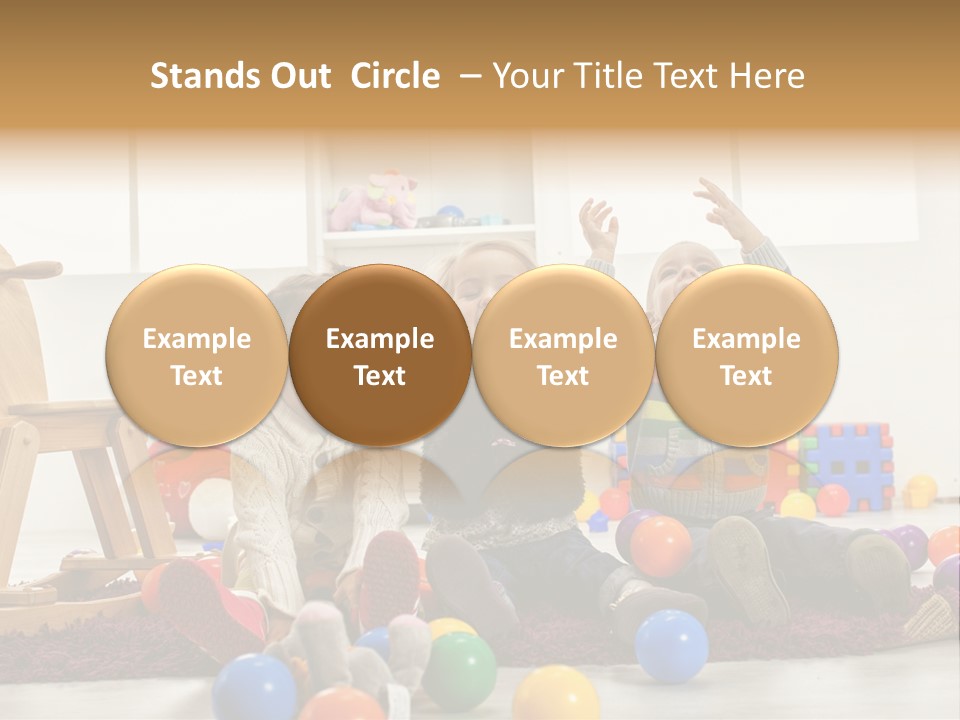 Stands Out Circle – Your Title Text Here

Example Text

Example Text

Example Text

Example Text